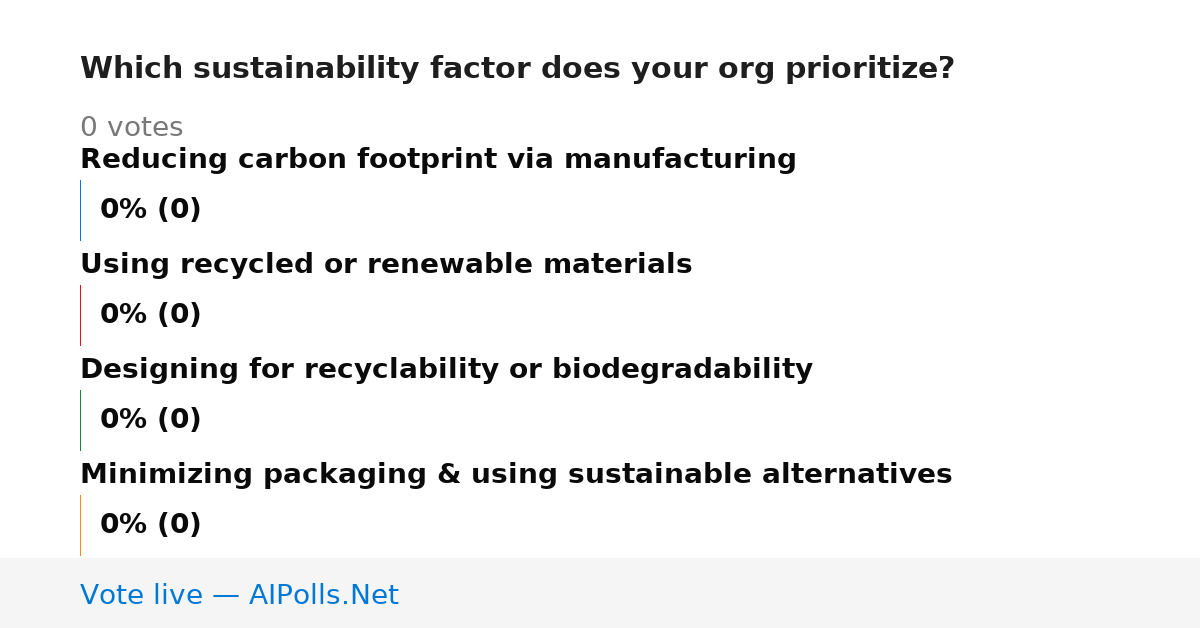 Which sustainability factor does your org prioritize?

0 votes

Reducing carbon footprint via manufacturing

0% (0)

Using recycled or renewable materials

0% (0)

Designing for recyclability or biodegradability

0% (0)

Minimizing packaging & using sustainable alternatives

0% (0)

Vote live — AIPolls.Net